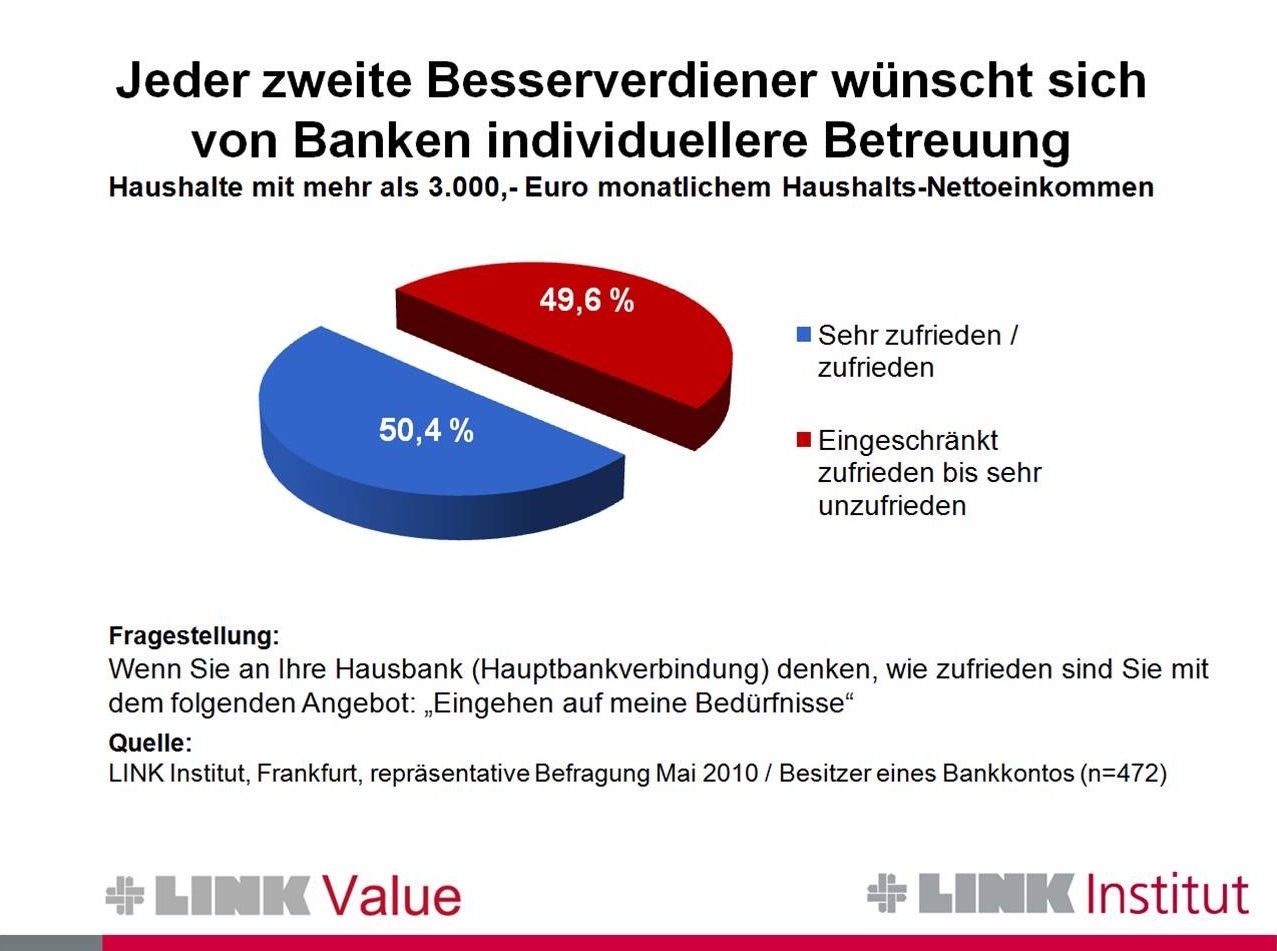 Jeder zweite Besserverdiener wünscht sich von Banken individuellere Betreuung

Haushalte mit mehr als 3.000,- Euro monatlichem Haushalts-Nettoeinkommen

49,6 %

50,4 %

Sehr zufrieden / zufrieden

Eingeschränkt zufrieden bis sehr unzufrieden

Fragestellung:
Wenn Sie an Ihre Hausbank (Hauptbankverbindung) denken, wie zufrieden sind Sie mit dem folgenden Angebot: „Eingehen auf meine Bedürfnisse“

Quelle:
LINK Institut, Frankfurt, repräsentative Befragung Mai 2010 / Besitzer eines Bankkontos (n=472)

LINK Value

LINK Institut